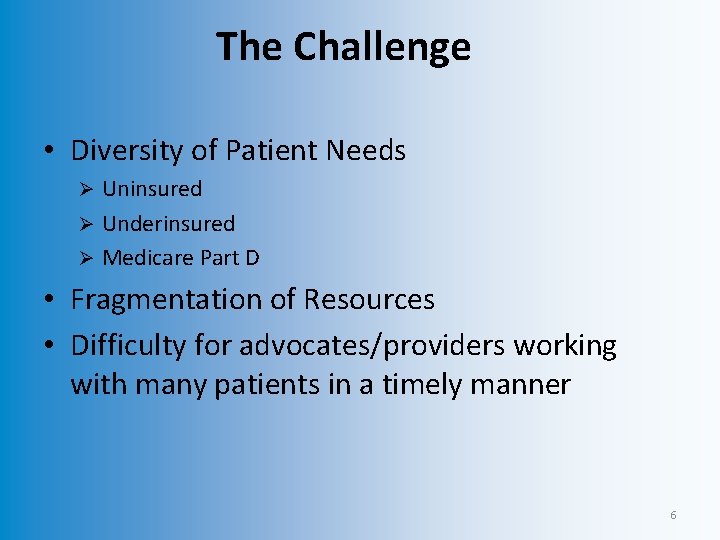 The Challenge

• Diversity of Patient Needs
➢ Uninsured
➢ Underinsured
➢ Medicare Part D
• Fragmentation of Resources
• Difficulty for advocates/providers working with many patients in a timely manner

6